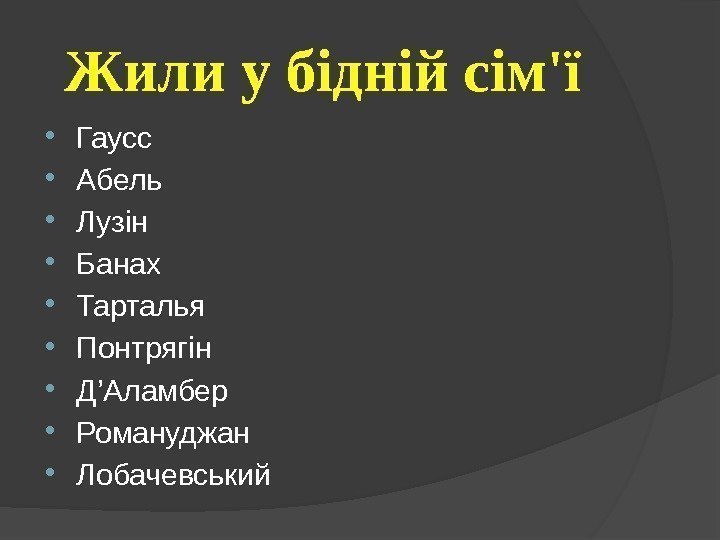 Жили у бідній сім'ї

- Гаусс
- Абель
- Лузін
- Банах
- Тарталья
- Понтрягін
- Д’Аламбер
- Романуджан
- Лобачевський